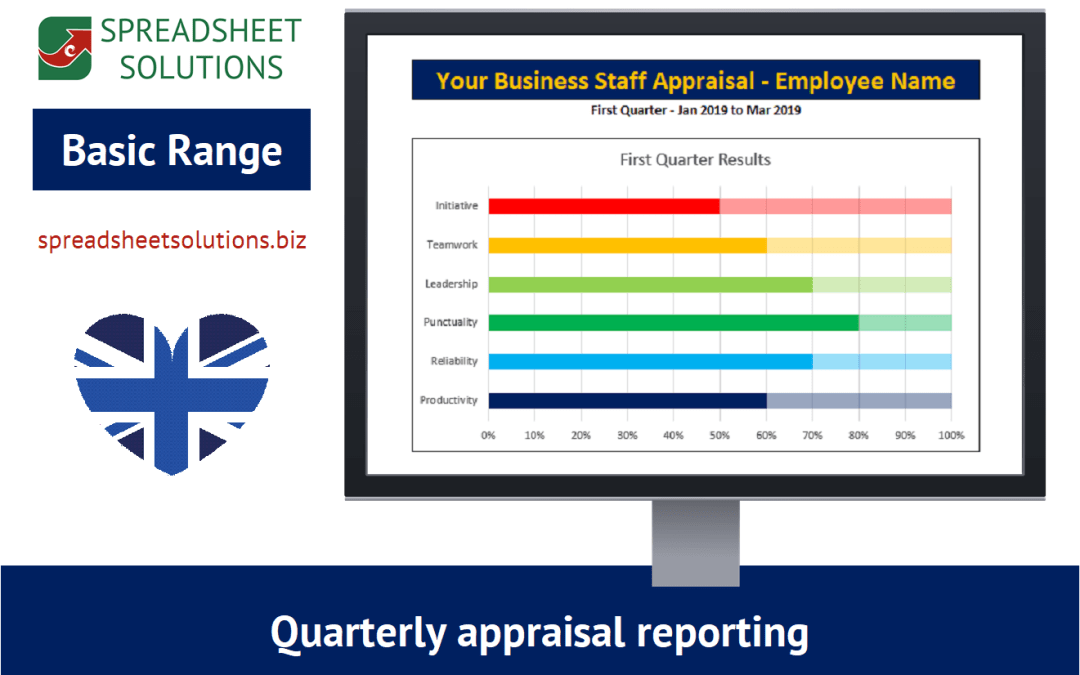 SPREADSHEET SOLUTIONS

Basic Range

spreadsheetsolutions.biz

Your Business Staff Appraisal - Employee Name

First Quarter - Jan 2019 to Mar 2019

First Quarter Results

Initiative
Teamwork
Leadership
Punctuality
Reliability
Productivity

0% 10% 20% 30% 40% 50% 60% 70% 80% 90% 100%

Quarterly appraisal reporting